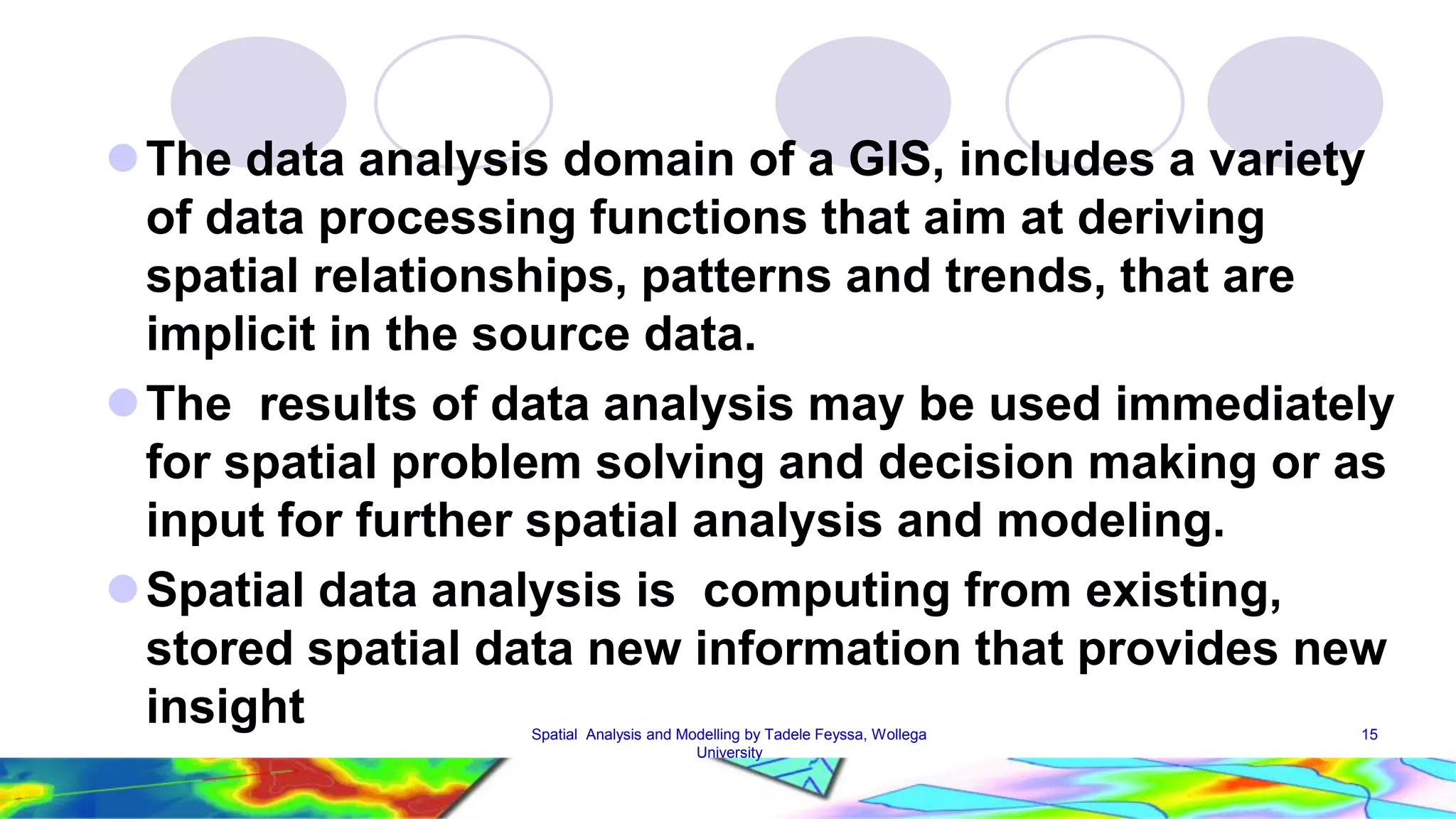 The data analysis domain of a GIS, includes a variety of data processing functions that aim at deriving spatial relationships, patterns and trends, that are implicit in the source data.

The results of data analysis may be used immediately for spatial problem solving and decision making or as input for further spatial analysis and modeling.

Spatial data analysis is computing from existing, stored spatial data new information that provides new insight

Spatial Analysis and Modelling by Tadele Feyssa, Wollega University

15